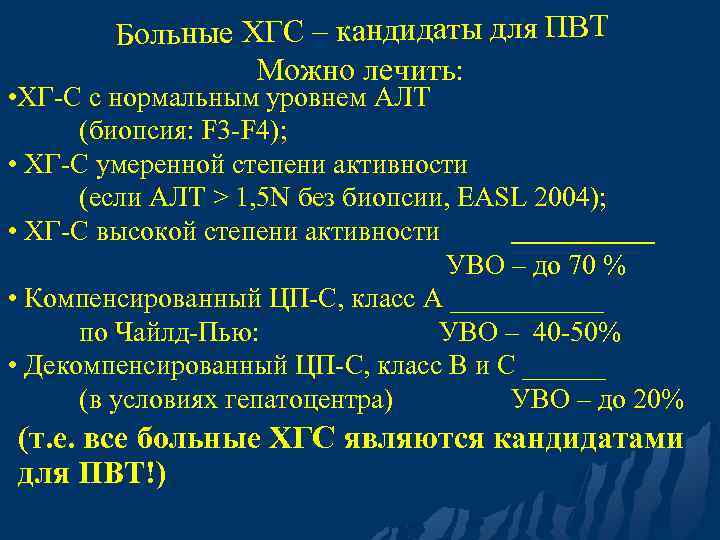 Больные ХГС – кандидаты для ПВТ
Можно лечить:

•ХГ-С с нормальным уровнем АЛТ (биопсия: F3-F4);

• ХГ-С умеренной степени активности (если АЛТ > 1,5N без биопсии, EASL 2004);

• ХГ-С высокой степени активности ___________ УВО – до 70 %

• Компенсированный ЦП-С, класс А ___________ по Чайлд-Пью: УВО – 40-50%

• Декомпенсированный ЦП-С, класс В и С ______ (в условиях гепатоцентра) УВО – до 20%

(т.е. все больные ХГС являются кандидатами для ПВТ!)